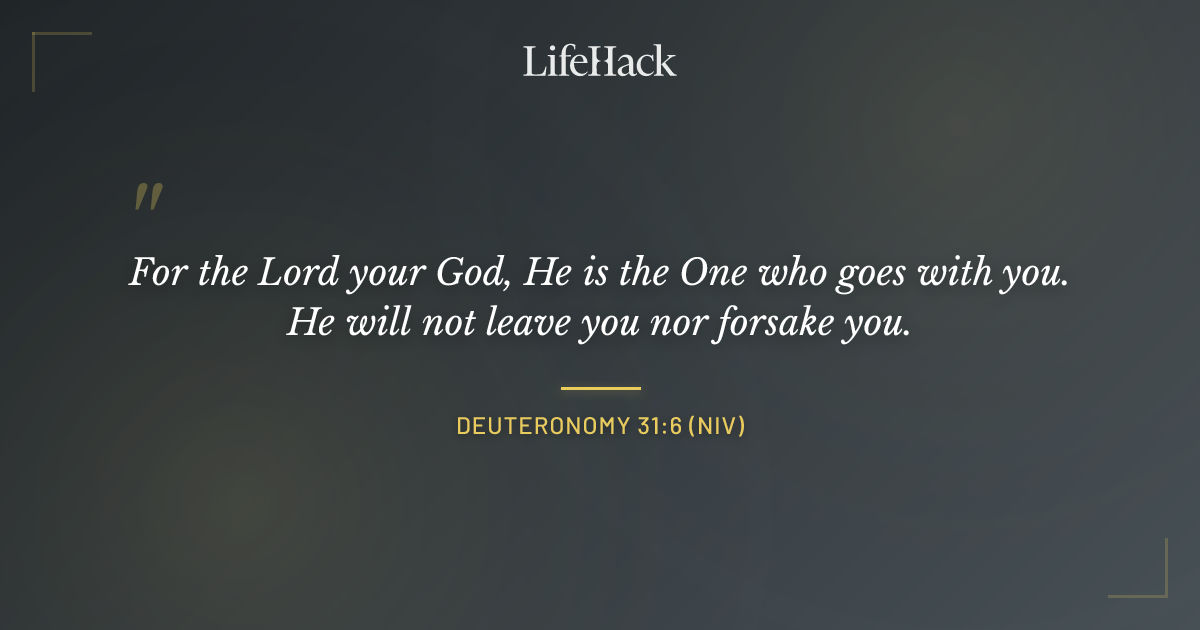 LifeHack

"

For the Lord your God, He is the One who goes with you. He will not leave you nor forsake you.

DEUTERONOMY 31:6 (NIV)